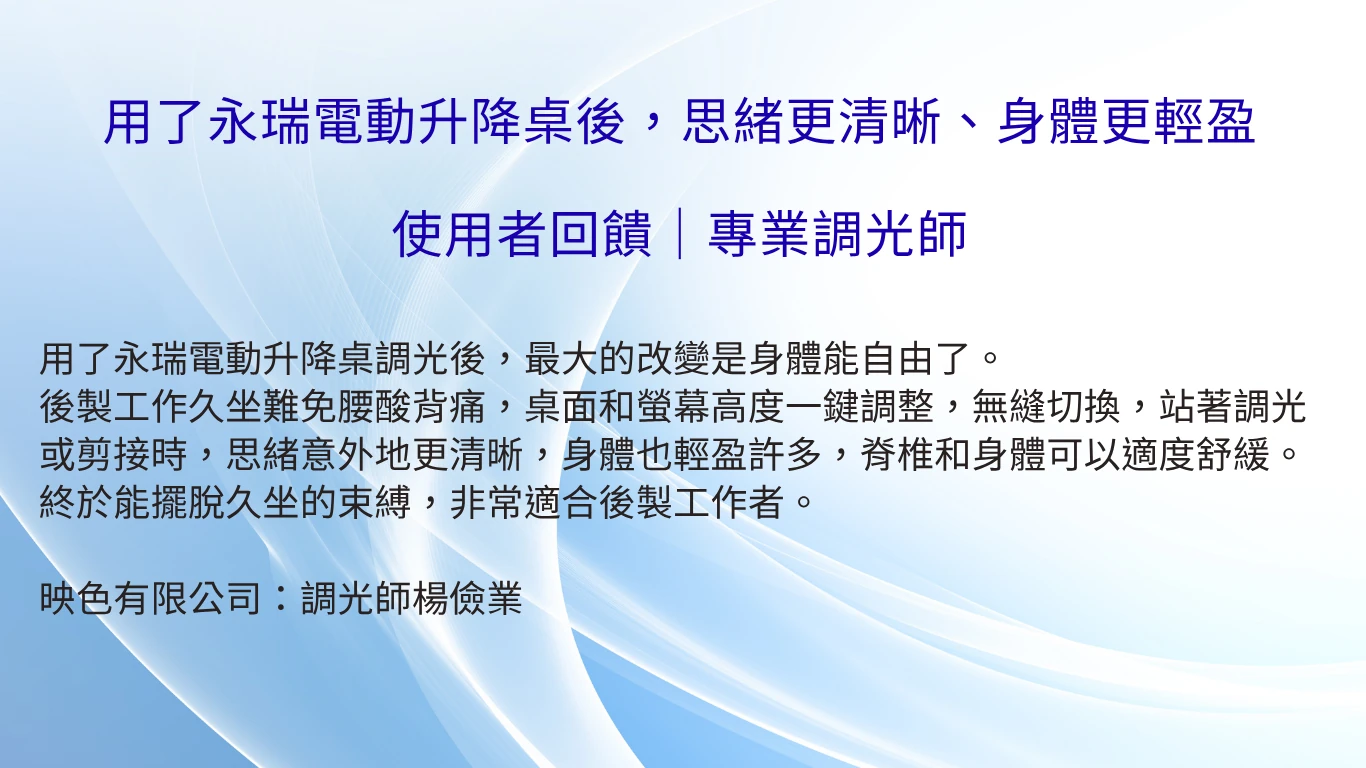 用了永瑞電動升降桌後，思緒更清晰、身體更輕盈

使用者回饋｜專業調光師

用了永瑞電動升降桌調光後，最大的改變是身體能自由了。
後製工作久坐難免腰酸背痛，桌面和螢幕高度一鍵調整，無縫切換，站著調光或剪接時，思緒意外地更清晰，身體也輕盈許多，脊椎和身體可以適度舒緩。
終於能擺脫久坐的束縛，非常適合後製工作者。

映色有限公司：調光師楊儉業